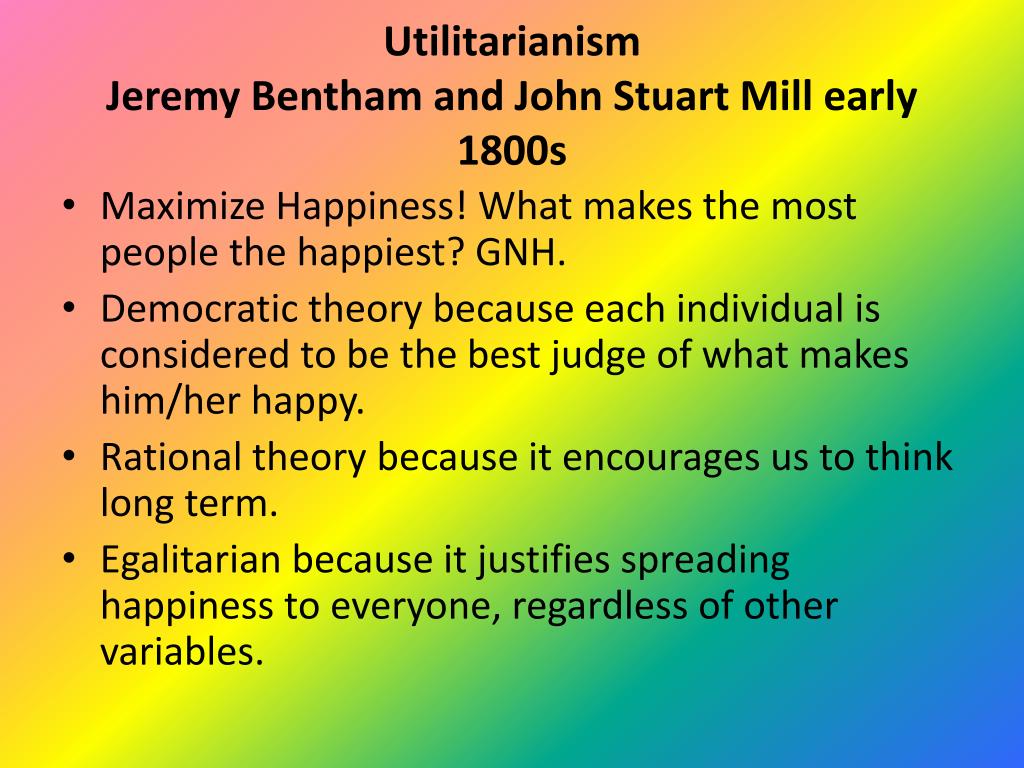 Utilitarianism
Jeremy Bentham and John Stuart Mill early 1800s

• Maximize Happiness! What makes the most people the happiest? GNH.
• Democratic theory because each individual is considered to be the best judge of what makes him/her happy.
• Rational theory because it encourages us to think long term.
• Egalitarian because it justifies spreading happiness to everyone, regardless of other variables.